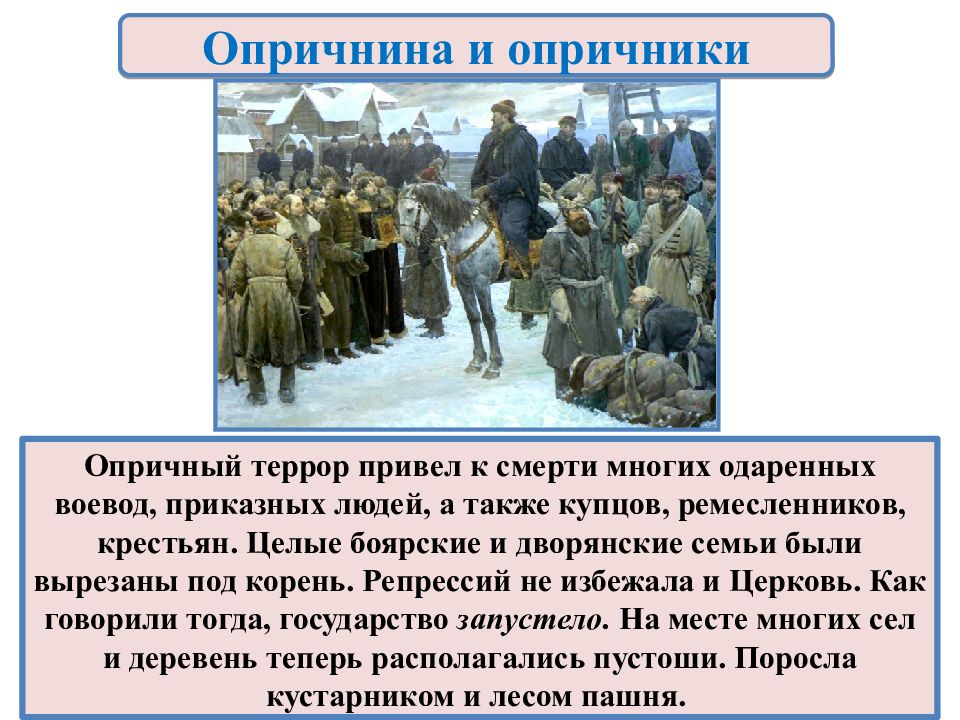 Опричнина и опричники

Опричный террор привел к смерти многих одаренных воевод, приказных людей, а также купцов, ремесленников, крестьян. Целые боярские и дворянские семьи были вырезаны под корень. Репрессий не избежала и Церковь. Как говорили тогда, государство запустело. На месте многих сел и деревень теперь располагались пустоши. Поросла кустарником и лесом пашня.